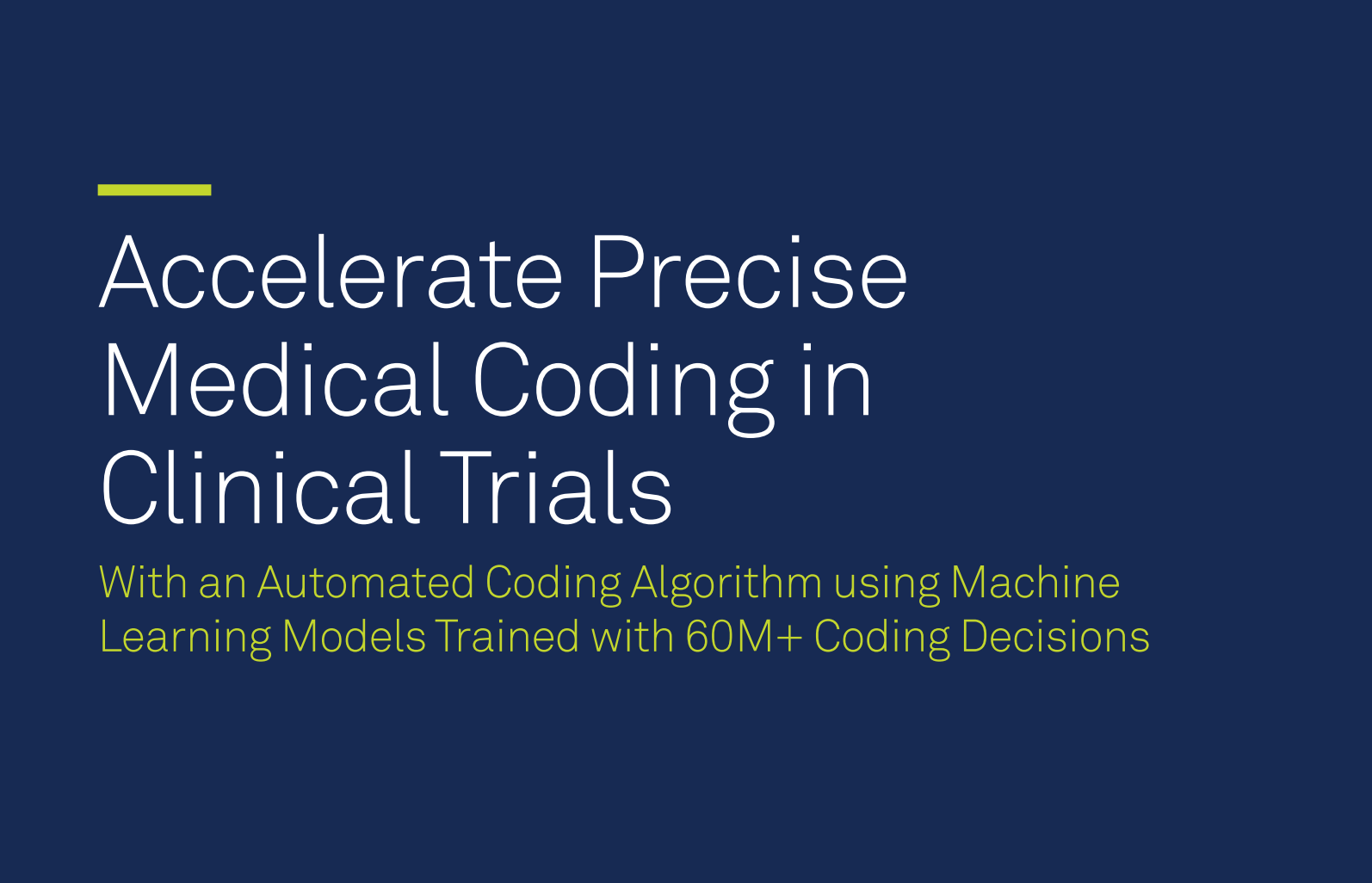 Accelerate Precise Medical Coding in Clinical Trials

With an Automated Coding Algorithm using Machine Learning Models Trained with 60M+ Coding Decisions